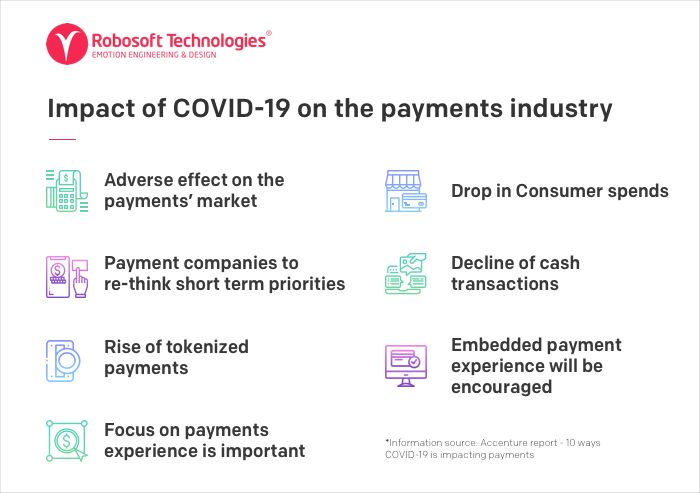 Robosoft Technologies®
EMOTION ENGINEERING & DESIGN

Impact of COVID-19 on the payments industry

Adverse effect on the payments' market

Payment companies to re-think short term priorities

Rise of tokenized payments

Focus on payments experience is important

Drop in Consumer spends

Decline of cash transactions

Embedded payment experience will be encouraged

*Information source: Accenture report - 10 ways COVID-19 is impacting payments